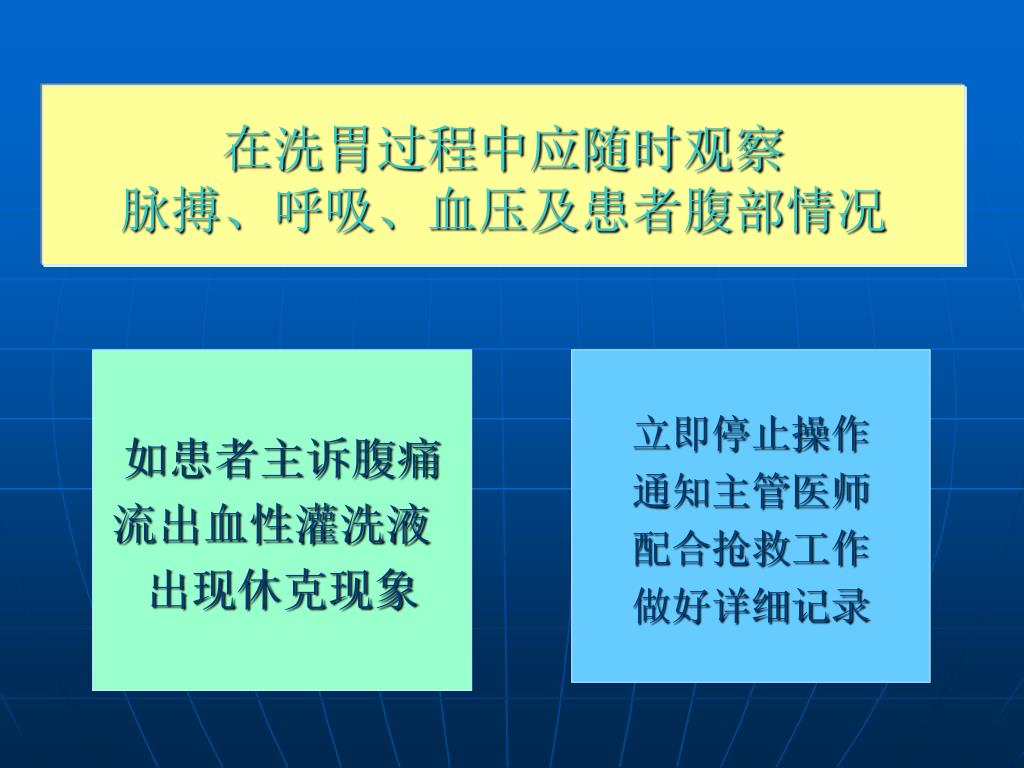 在洗胃过程中应随时观察
脉搏、呼吸、血压及患者腹部情况

如患者主诉腹痛
流出血性灌洗液
出现休克现象

立即停止操作
通知主管医师
配合抢救工作
做好详细记录